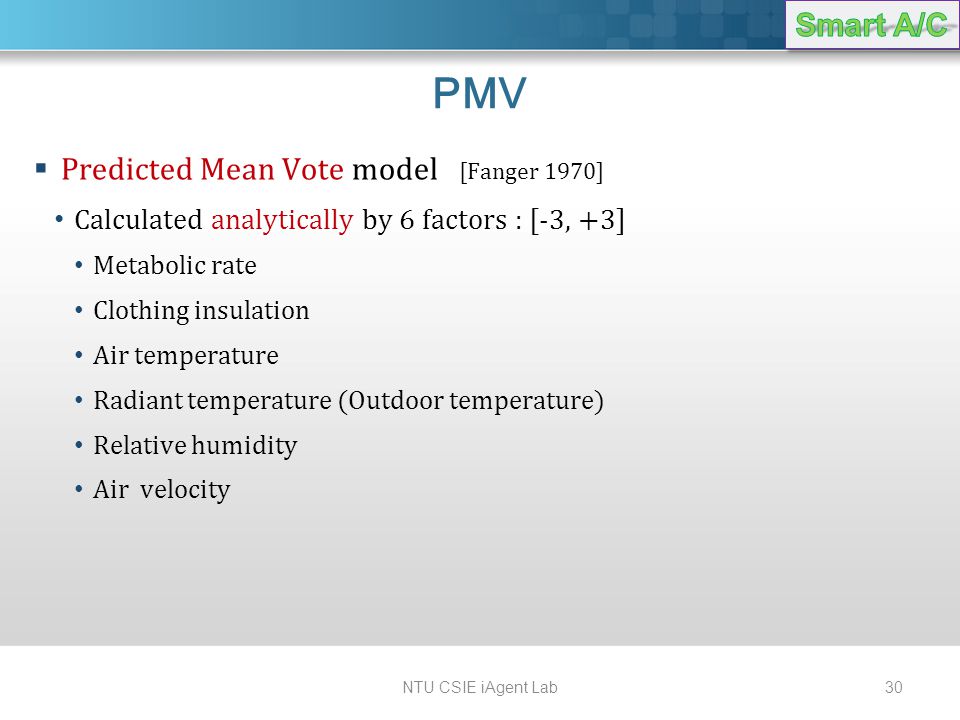 Smart A/C

PMV

▪ Predicted Mean Vote model [Fanger 1970]

• Calculated analytically by 6 factors : [-3, +3]

• Metabolic rate

• Clothing insulation

• Air temperature

• Radiant temperature (Outdoor temperature)

• Relative humidity

• Air velocity

NTU CSIE iAgent Lab

30